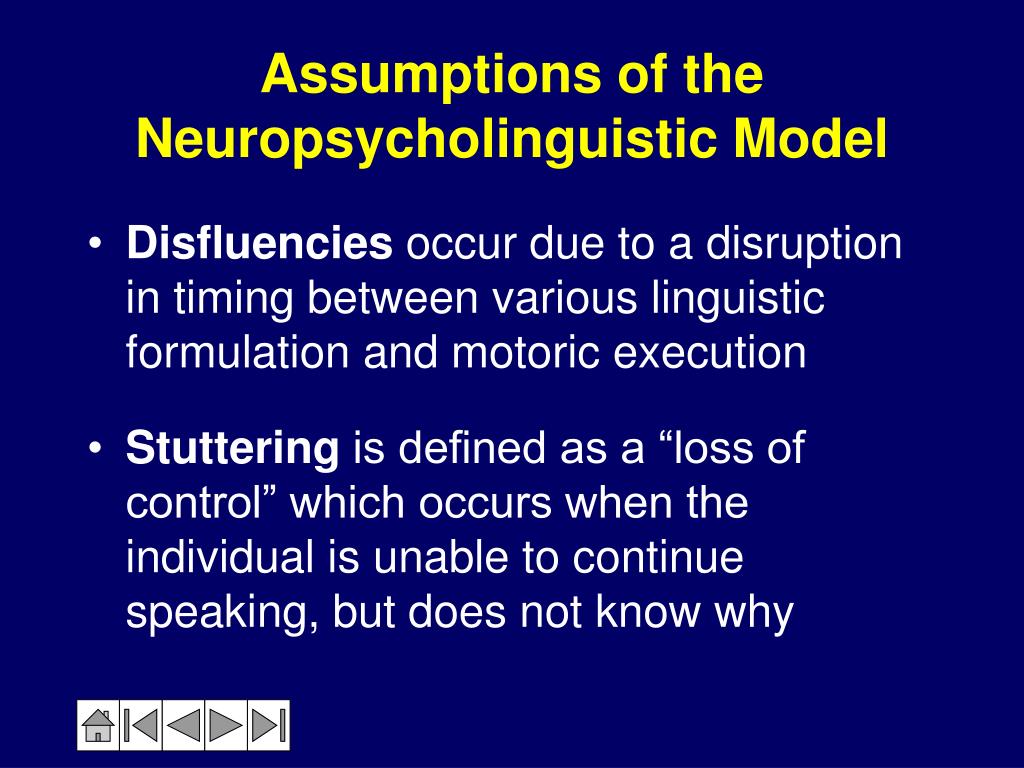 Assumptions of the Neuropsycholinguistic Model

• Disfluencies occur due to a disruption in timing between various linguistic formulation and motoric execution

• Stuttering is defined as a “loss of control” which occurs when the individual is unable to continue speaking, but does not know why